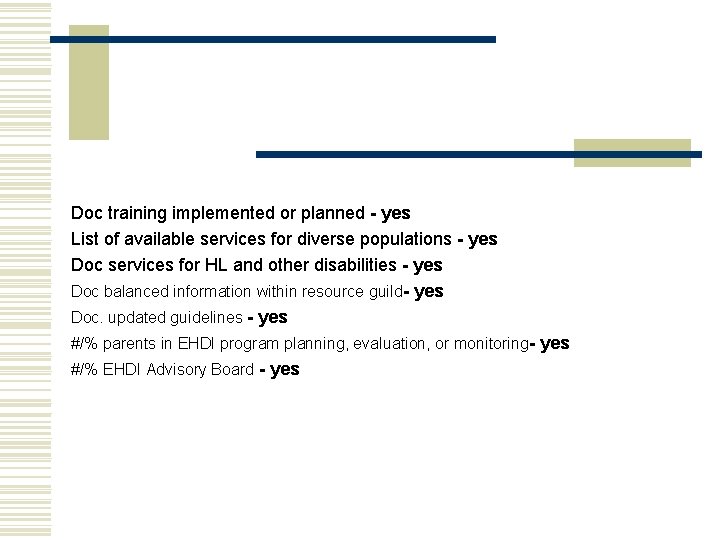 Doc training implemented or planned - yes
List of available services for diverse populations - yes
Doc services for HL and other disabilities - yes
Doc balanced information within resource guild- yes
Doc. updated guidelines - yes
#/% parents in EHDI program planning, evaluation, or monitoring- yes
#/% EHDI Advisory Board - yes